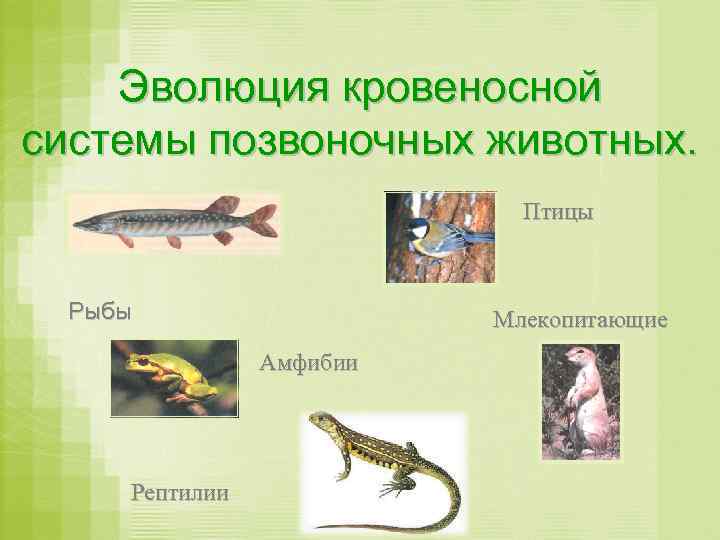 Эволюция кровеносной системы позвоночных животных.

Птицы

Рыбы

Млекопитающие

Амфибии

Рептилии